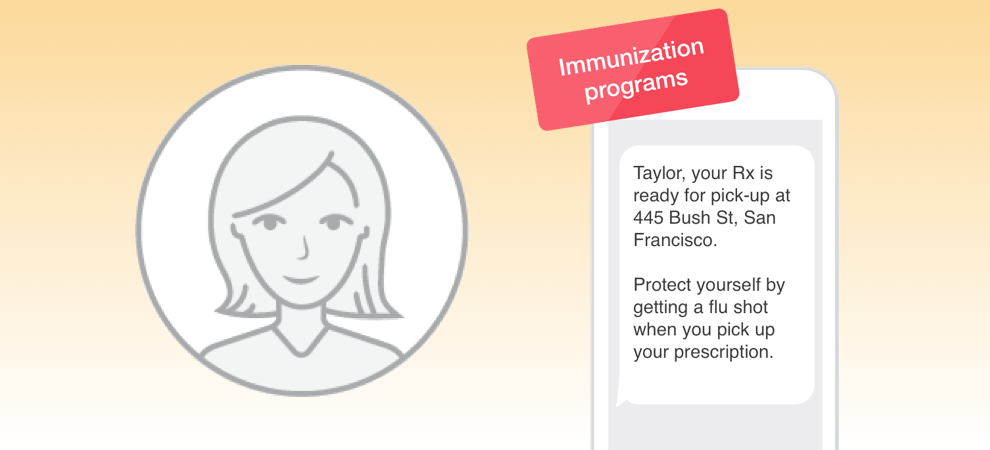 Immunization programs

Taylor, your Rx is ready for pick-up at 445 Bush St, San Francisco.

Protect yourself by getting a flu shot when you pick up your prescription.